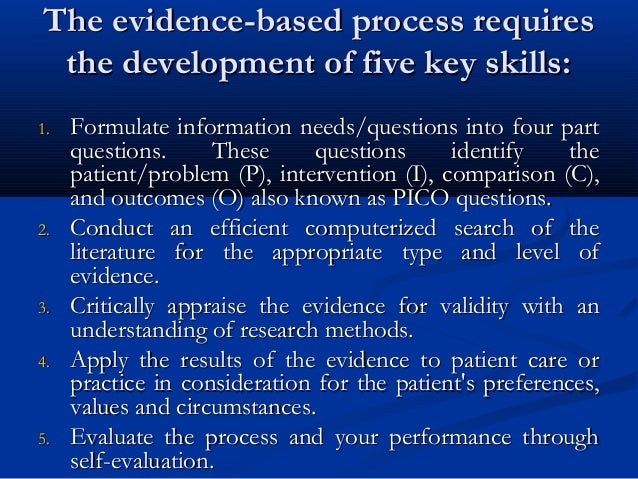 The evidence-based process requires the development of five key skills:

1. Formulate information needs/questions into four part questions. These questions identify the patient/problem (P), intervention (I), comparison (C), and outcomes (O) also known as PICO questions.
2. Conduct an efficient computerized search of the literature for the appropriate type and level of evidence.
3. Critically appraise the evidence for validity with an understanding of research methods.
4. Apply the results of the evidence to patient care or practice in consideration for the patient's preferences, values and circumstances.
5. Evaluate the process and your performance through self-evaluation.